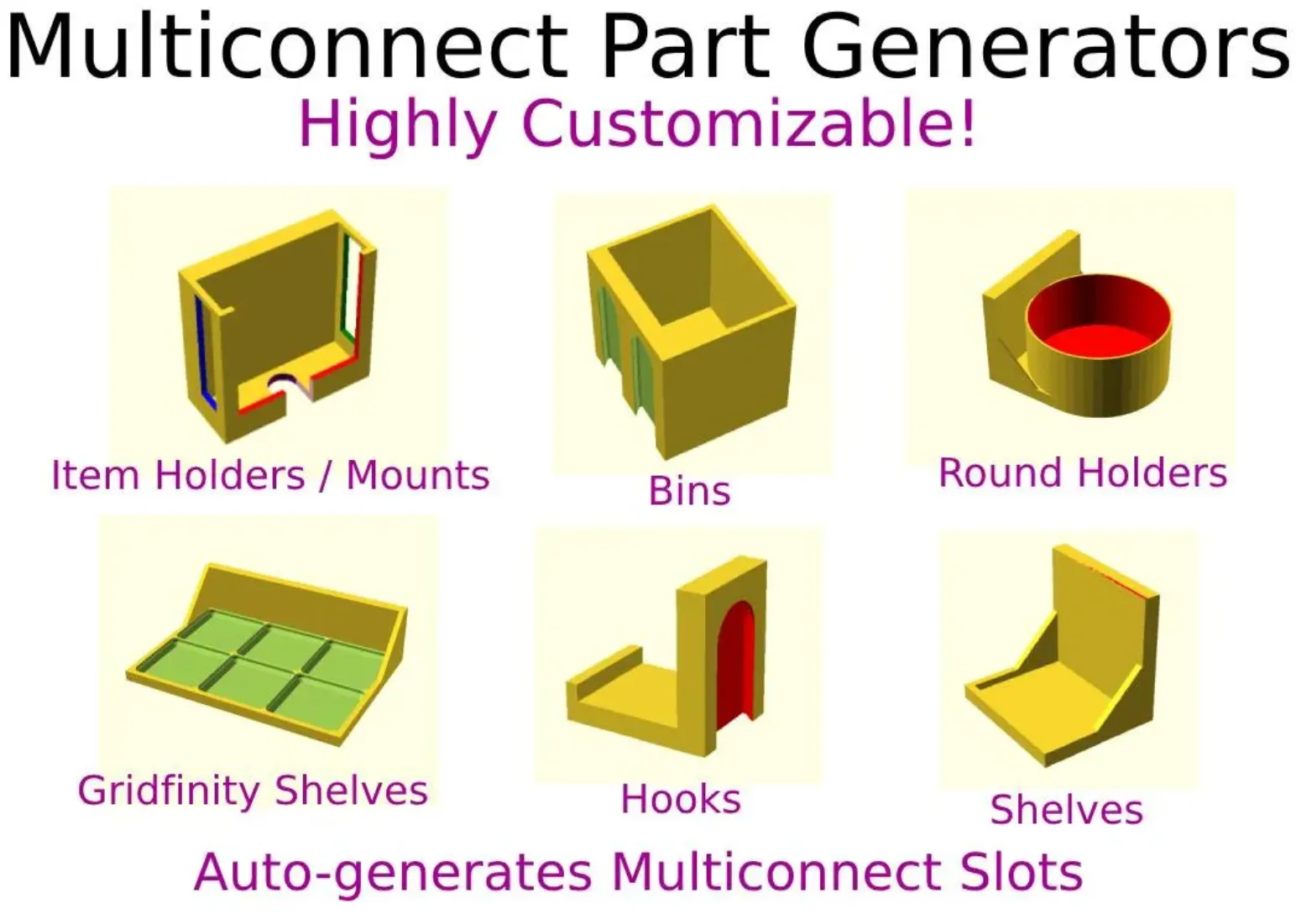 Multiconnect Part Generators
Highly Customizable!

Item Holders / Mounts

Bins

Round Holders

Gridfinity Shelves

Hooks

Shelves

Auto-generates Multiconnect Slots